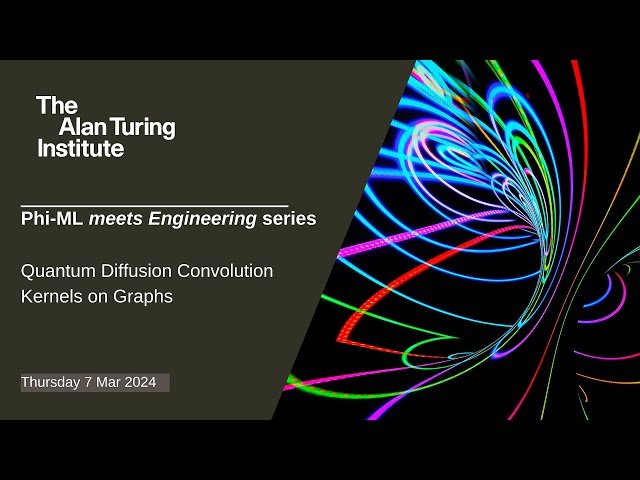 The Alan Turing Institute

Phi-ML meets Engineering series

Quantum Diffusion Convolution Kernels on Graphs

Thursday 7 Mar 2024